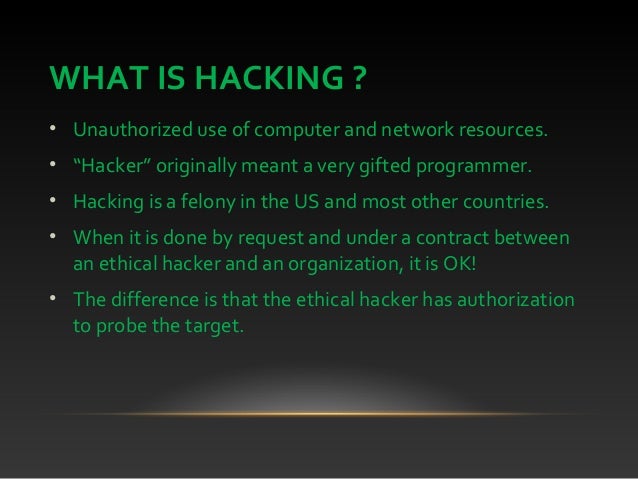 WHAT IS HACKING ?

• Unauthorized use of computer and network resources.

• “Hacker” originally meant a very gifted programmer.

• Hacking is a felony in the US and most other countries.

• When it is done by request and under a contract between an ethical hacker and an organization, it is OK!

• The difference is that the ethical hacker has authorization to probe the target.